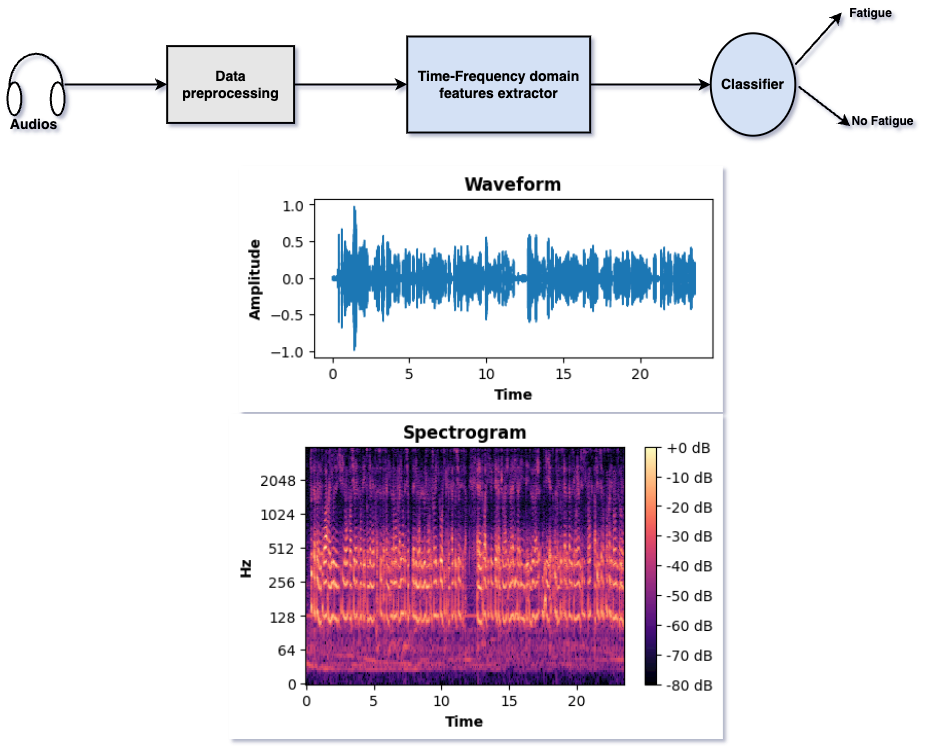 Audios

Data preprocessing

Time-Frequency domain features extractor

Classifier

Fatigue

No Fatigue

Waveform

Amplitude

1.0
0.5
0.0
−0.5
−1.0

0
5
10
15
20

Time

Spectrogram

Hz

2048
1024
512
256
128
64
0

0
5
10
15
20

Time

+0 dB
-10 dB
-20 dB
-30 dB
-40 dB
-50 dB
-60 dB
-70 dB
-80 dB